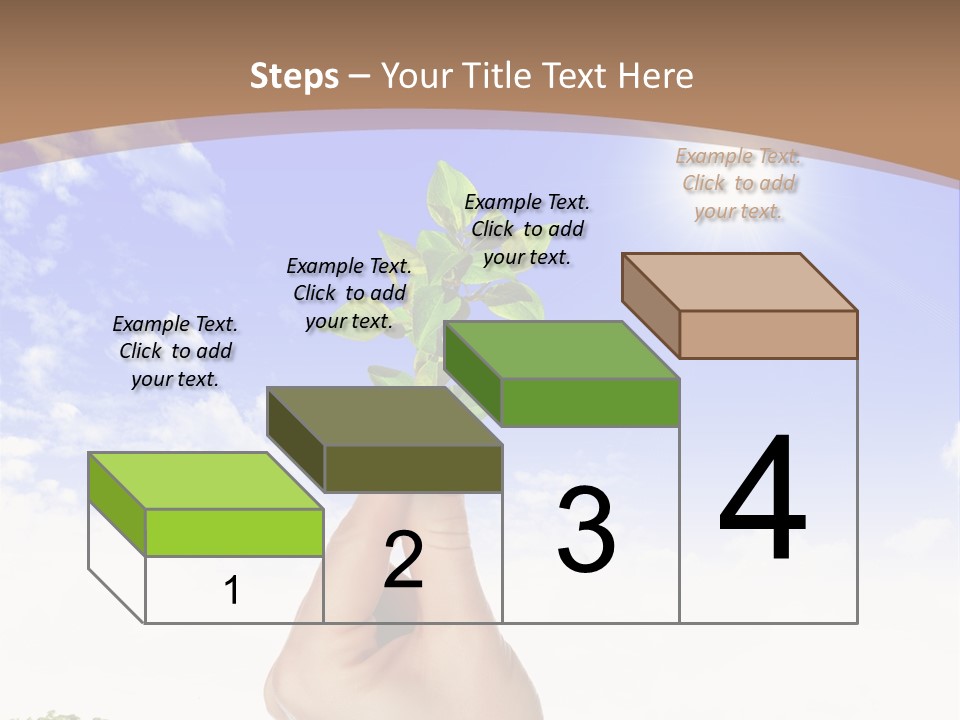 Steps – Your Title Text Here

Example Text. Click to add your text.

Example Text. Click to add your text.

Example Text. Click to add your text.

Example Text. Click to add your text.

1

2

3

4